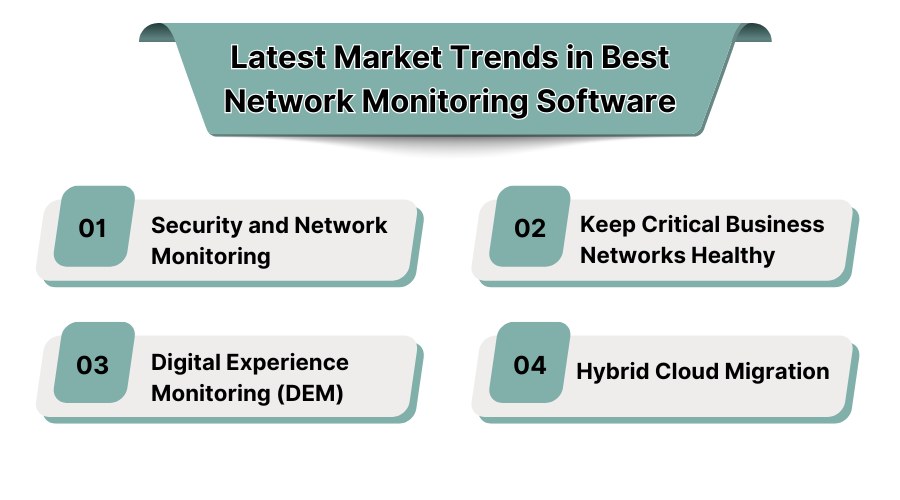 Latest Market Trends in Best Network Monitoring Software

01 Security and Network Monitoring

02 Keep Critical Business Networks Healthy

03 Digital Experience Monitoring (DEM)

04 Hybrid Cloud Migration